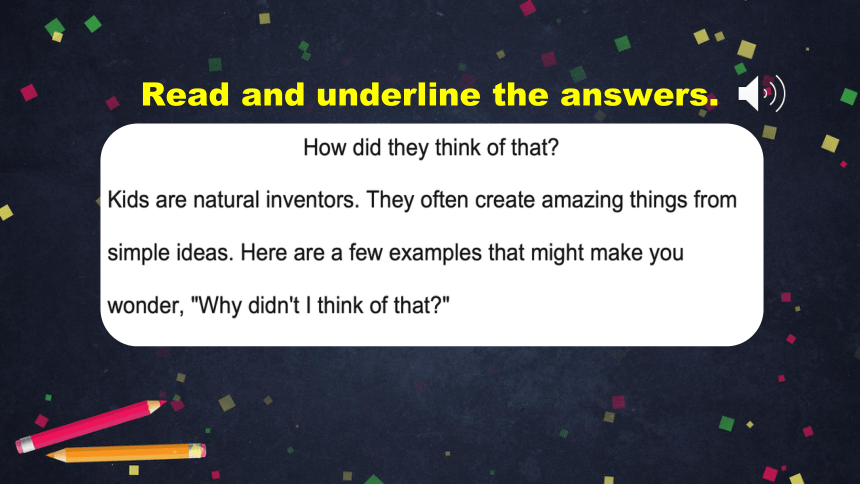 Read and underline the answers.

How did they think of that?

Kids are natural inventors. They often create amazing things from simple ideas. Here are a few examples that might make you wonder, "Why didn't I think of that?"